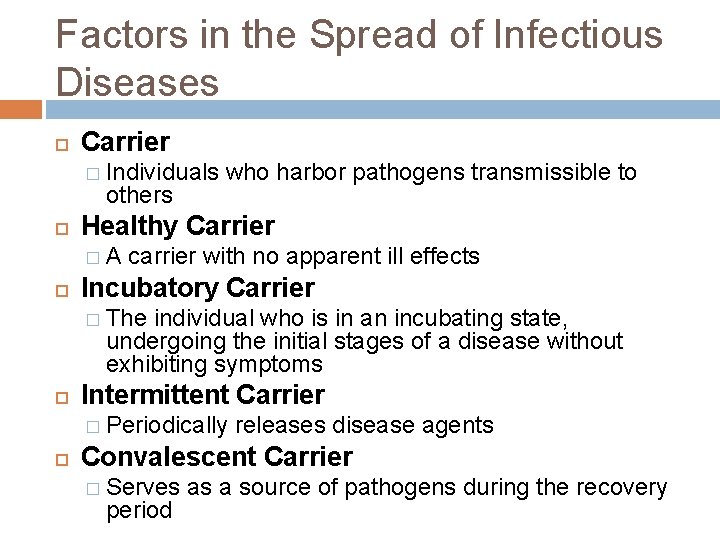 Factors in the Spread of Infectious Diseases

Carrier
Individuals who harbor pathogens transmissible to others

Healthy Carrier
A carrier with no apparent ill effects

Incubatory Carrier
The individual who is in an incubating state, undergoing the initial stages of a disease without exhibiting symptoms

Intermittent Carrier
Periodically releases disease agents

Convalescent Carrier
Serves as a source of pathogens during the recovery period